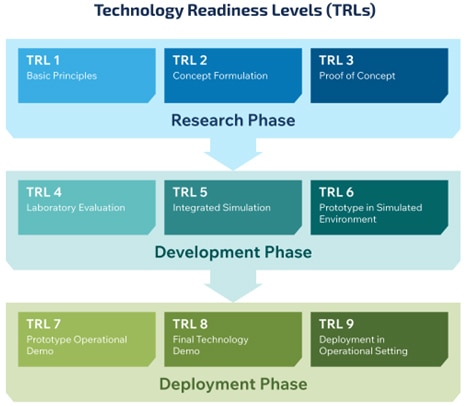 Technology Readiness Levels (TRLs)

TRL 1
Basic Principles

TRL 2
Concept Formulation

TRL 3
Proof of Concept

Research Phase

TRL 4
Laboratory Evaluation

TRL 5
Integrated Simulation

TRL 6
Prototype in Simulated Environment

Development Phase

TRL 7
Prototype Operational Demo

TRL 8
Final Technology Demo

TRL 9
Deployment in Operational Setting

Deployment Phase